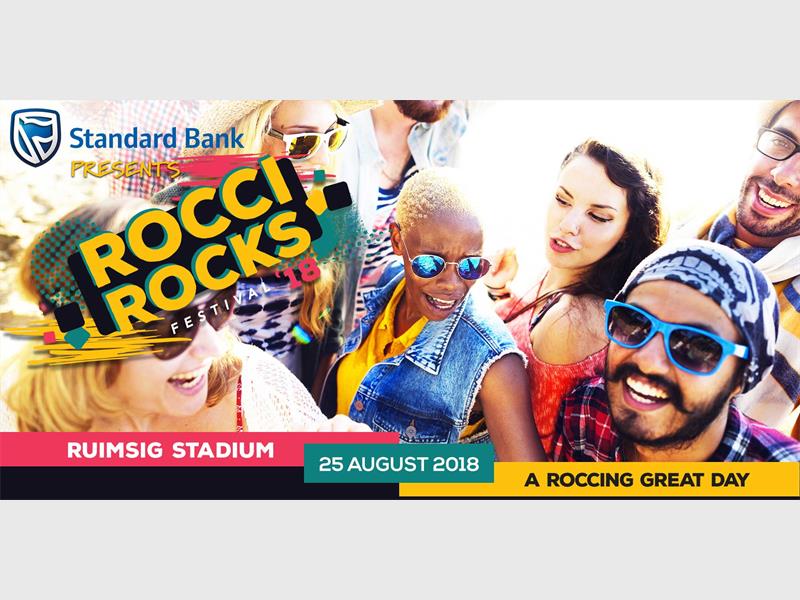 Standard Bank
PRESENTS
ROCCI ROCKS '18
FESTIVAL
RUIMSIG STADIUM
25 AUGUST 2018
A ROCCING GREAT DAY